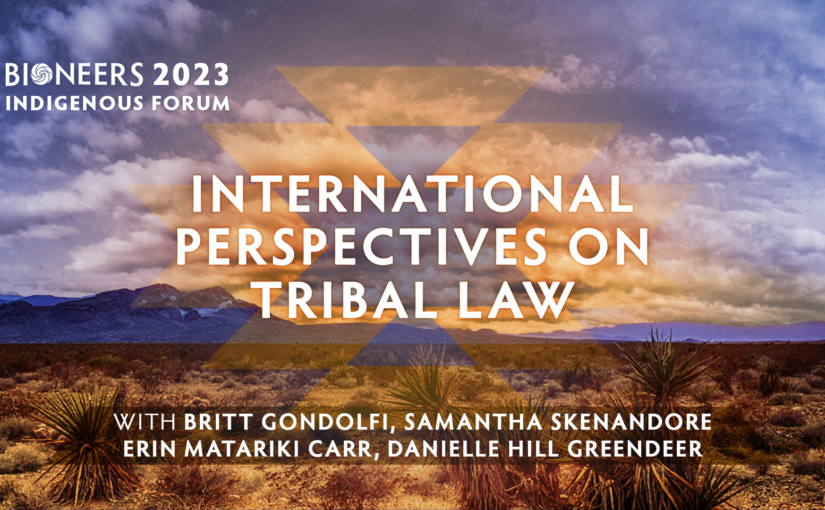 BIONEERS 2023
INDIGENOUS FORUM

INTERNATIONAL PERSPECTIVES ON TRIBAL LAW

WITH BRITT GONDOLFI, SAMANTHA SKENANDORE
ERIN MATARIKI CARR, DANIELLE HILL GREENDEER